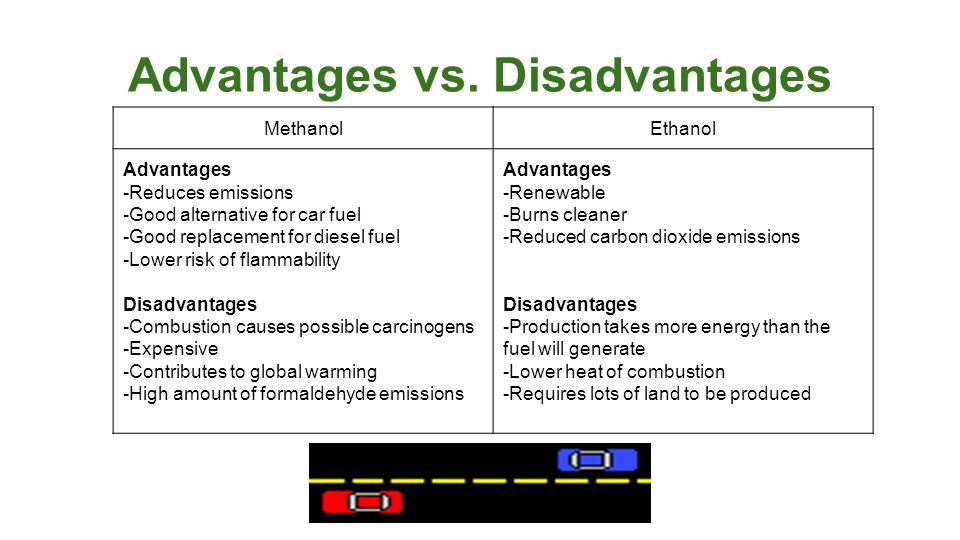 Advantages vs. Disadvantages

| Methanol | Ethanol |
|---|---|
| **Advantages**<br>-Reduces emissions<br>-Good alternative for car fuel<br>-Good replacement for diesel fuel<br>-Lower risk of flammability<br><br>**Disadvantages**<br>-Combustion causes possible carcinogens<br>-Expensive<br>-Contributes to global warming<br>-High amount of formaldehyde emissions | **Advantages**<br>-Renewable<br>-Burns cleaner<br>-Reduced carbon dioxide emissions<br><br>**Disadvantages**<br>-Production takes more energy than the fuel will generate<br>-Lower heat of combustion<br>-Requires lots of land to be produced |